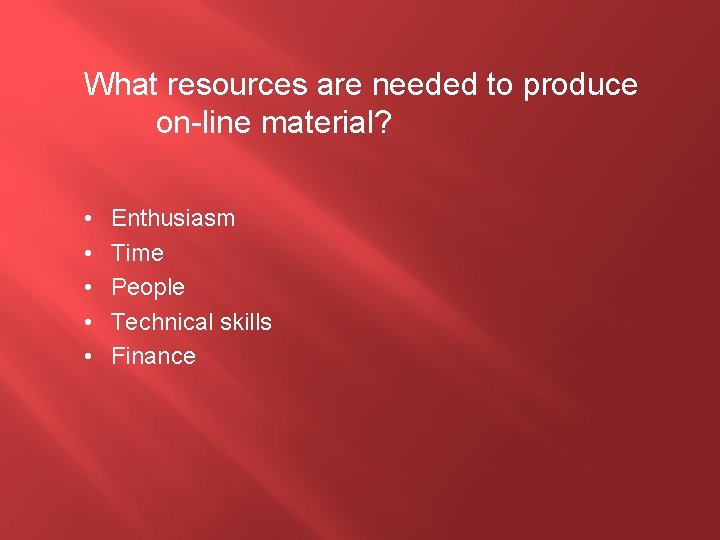 What resources are needed to produce on-line material?

• Enthusiasm
• Time
• People
• Technical skills
• Finance